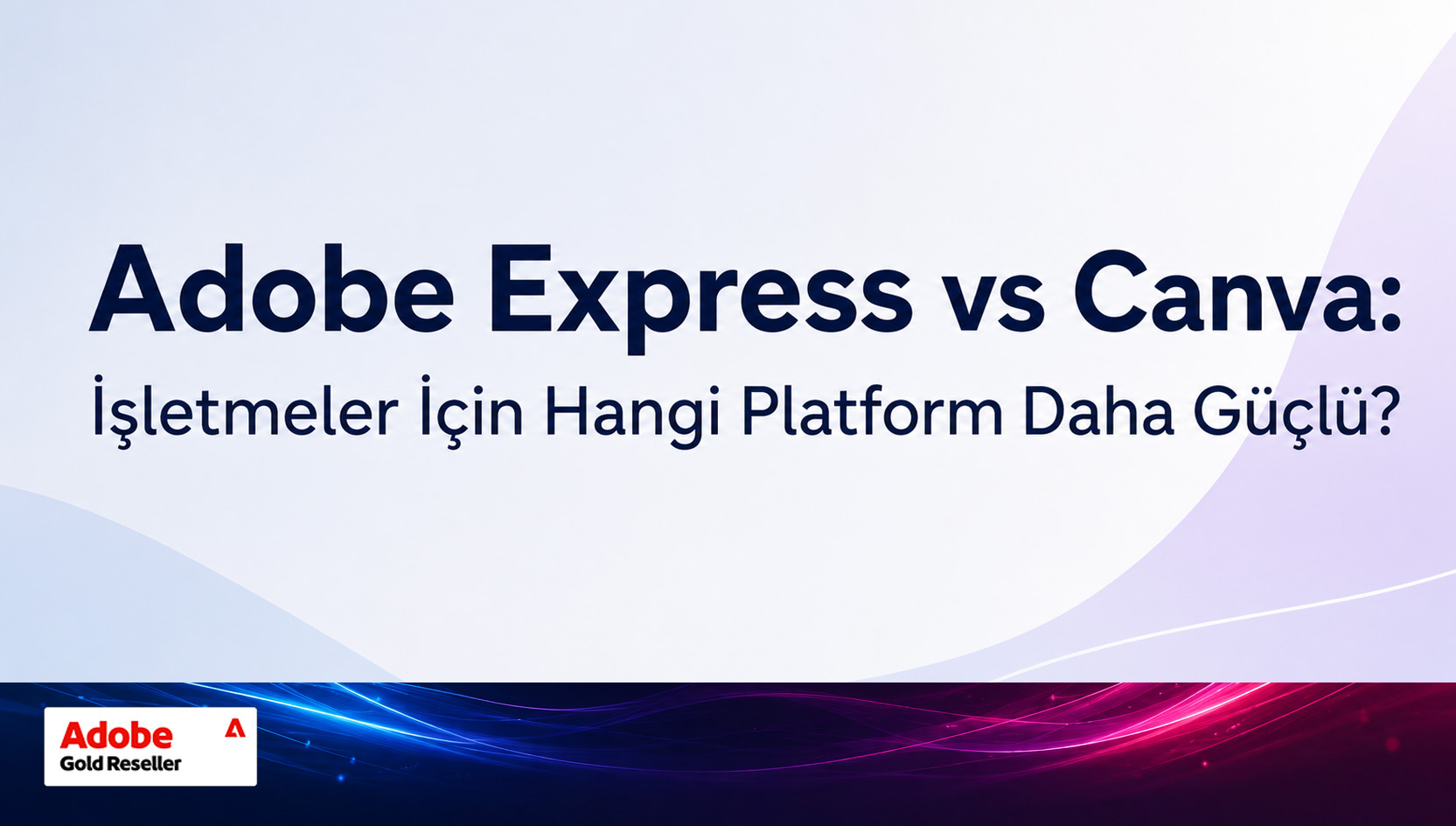 Adobe Express vs Canva:
İşletmeler İçin Hangi Platform Daha Güçlü?

Adobe
Gold Reseller